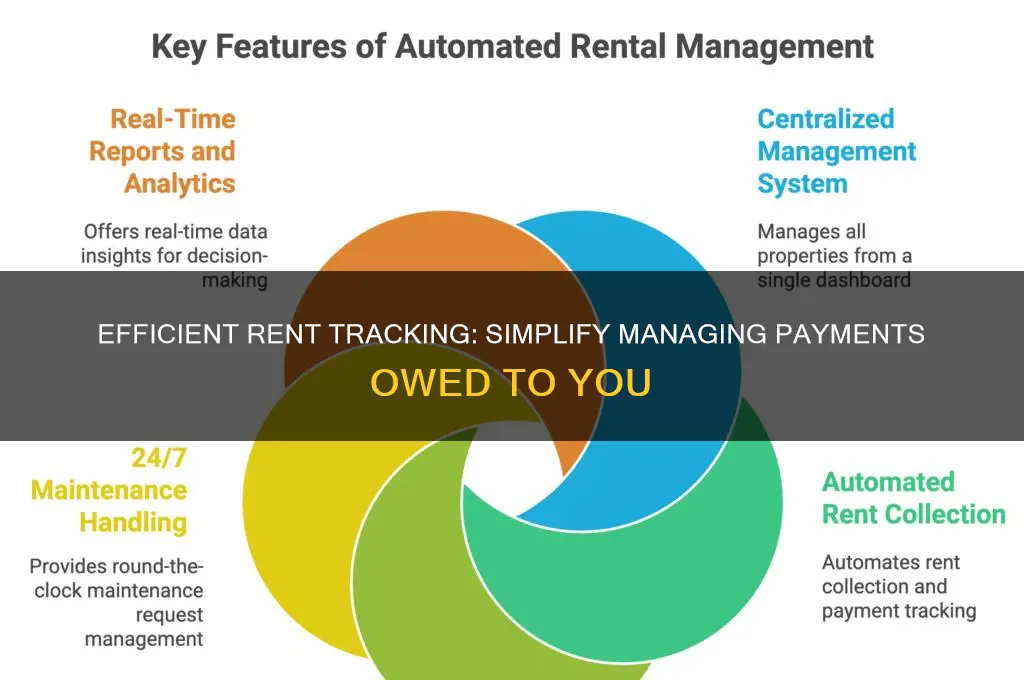 Key Features of Automated Rental Management

Real-Time Reports and Analytics

Offers real-time data insights for decision-making

Centralized Management System

Manages all properties from a single dashboard

EFFICIENT RENT TRACKING: SIMPLIFY MANAGING PAYMENTS OWED TO YOU

24/7 Maintenance Handling

Provides round-the-clock maintenance request management

Automated Rent Collection

Automates rent collection and payment tracking